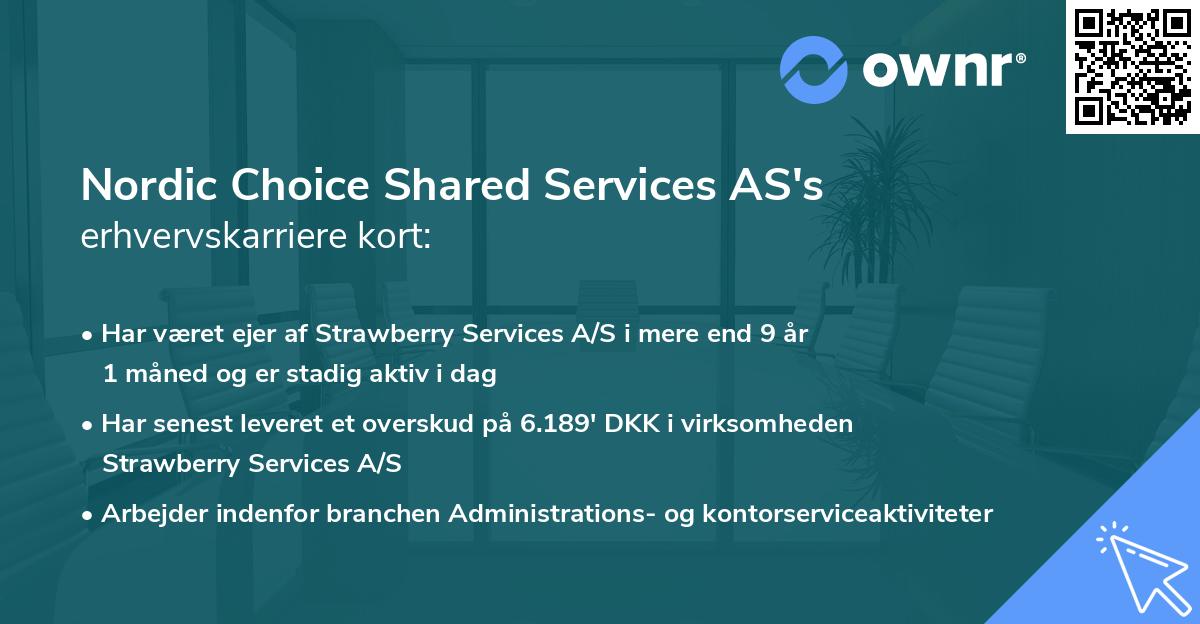 ownr®

Nordic Choice Shared Services AS's
erhvervskarriere kort:

• Har været ejer af Strawberry Services A/S i mere end 9 år 1 måned og er stadig aktiv i dag
• Har senest leveret et overskud på 6.189' DKK i virksomheden Strawberry Services A/S
• Arbejder indenfor branchen Administrations- og kontorserviceaktiviteter